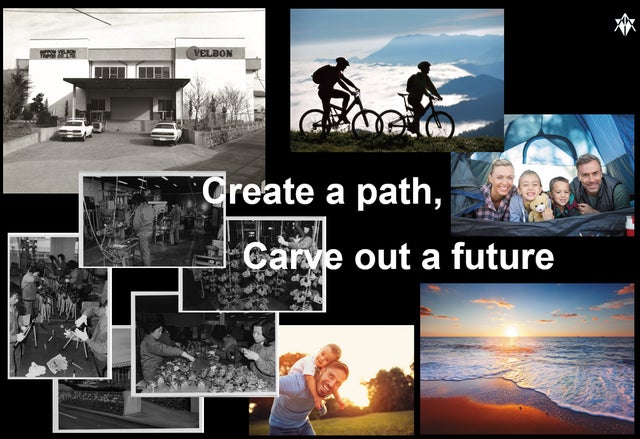 NIPPON VELBON TRIPOD CO.,LTD.

VELBON

Create a path,

Carve out a future